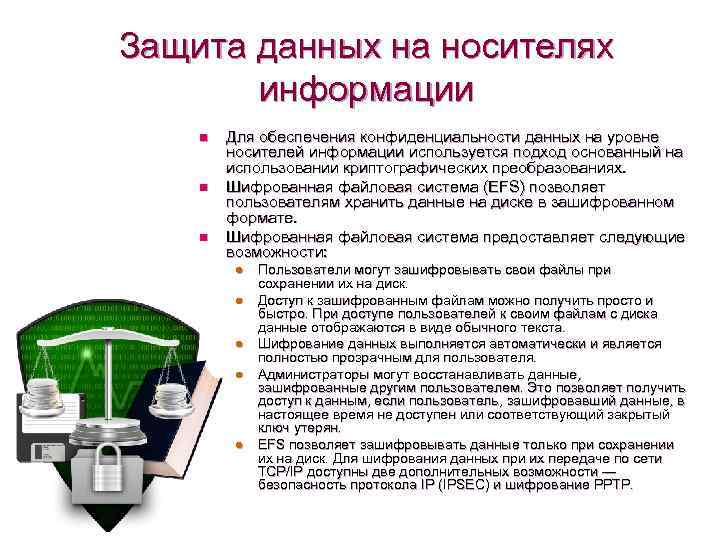 Защита данных на носителях информации

Для обеспечения конфиденциальности данных на уровне носителей информации используется подход основанный на использовании криптографических преобразованиях.

Шифрованная файловая система (EFS) позволяет пользователям хранить данные на диске в зашифрованном формате.

Шифрованная файловая система предоставляет следующие возможности:

Пользователи могут зашифровывать свои файлы при сохранении их на диск.

Доступ к зашифрованным файлам можно получить просто и быстро. При доступе пользователей к своим файлам с диска данные отображаются в виде обычного текста.

Шифрование данных выполняется автоматически и является полностью прозрачным для пользователя.

Администраторы могут восстанавливать данные, зашифрованные другим пользователем. Это позволяет получить доступ к данным, если пользователь, зашифровавший данные, в настоящее время не доступен или соответствующий закрытый ключ утерян.

EFS позволяет зашифровывать данные только при сохранении их на диск. Для шифрования данных при их передаче по сети TCP/IP доступны две дополнительных возможности — безопасность протокола IP (IPSEC) и шифрование PPTP.